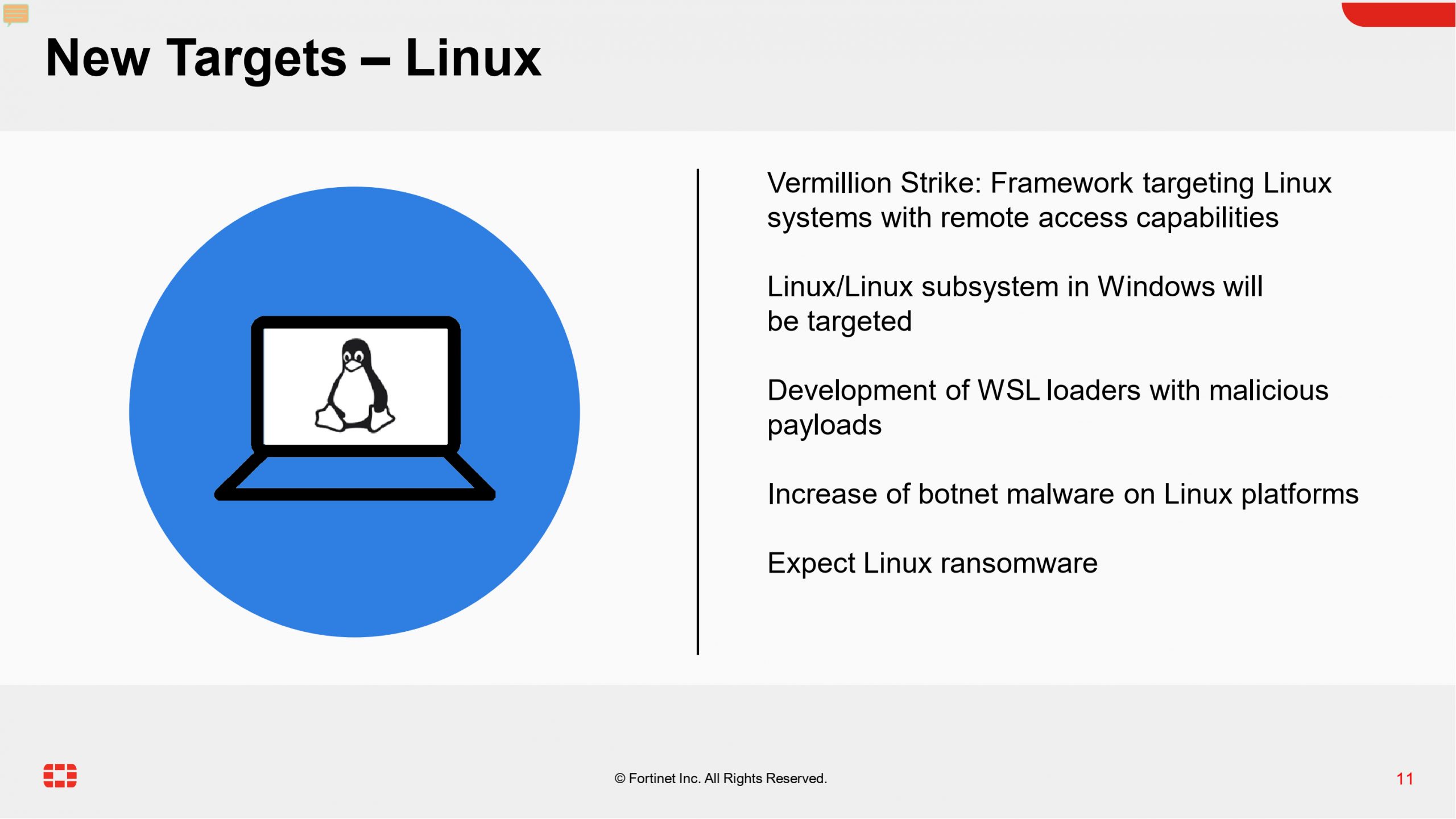 New Targets – Linux

Vermillion Strike: Framework targeting Linux systems with remote access capabilities

Linux/Linux subsystem in Windows will be targeted

Development of WSL loaders with malicious payloads

Increase of botnet malware on Linux platforms

Expect Linux ransomware

© Fortinet Inc. All Rights Reserved.

11